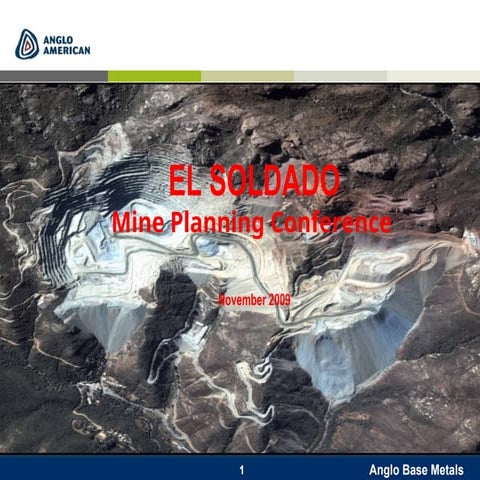 ANGLO AMERICAN

EL SOLDADO
Mine Planning Conference

November 2009

1

Anglo Base Metals